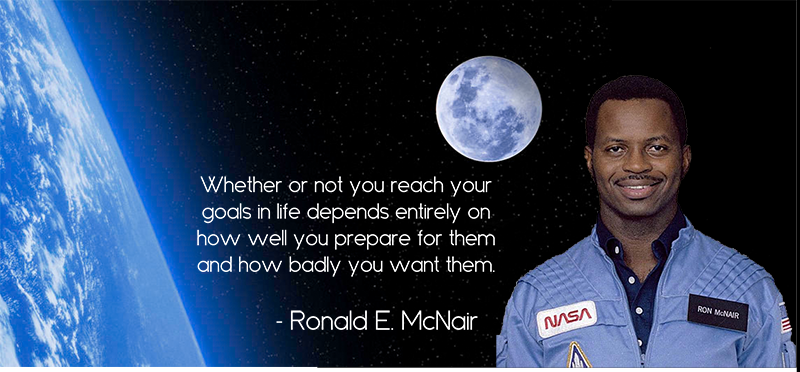 Whether or not you reach your goals in life depends entirely on how well you prepare for them and how badly you want them.

- Ronald E. McNair

NASA

RON McNAIR